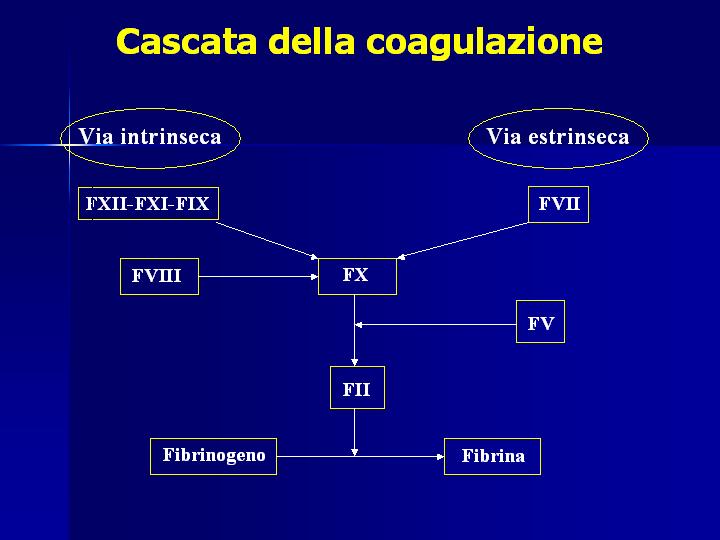 Cascata della coagulazione

Via intrinseca

Via estrinseca

FXII-FXI-FIX

FVII

FVIII

FX

FV

FII

Fibrinogeno

Fibrina